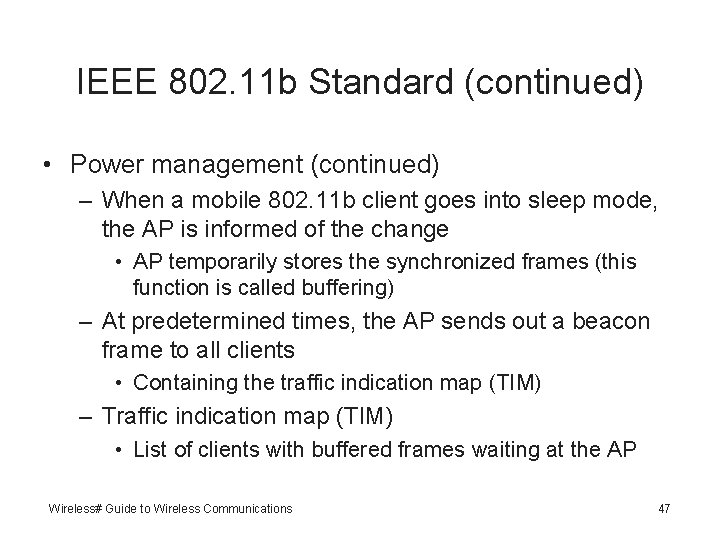 IEEE 802.11b Standard (continued)

• Power management (continued)
– When a mobile 802.11b client goes into sleep mode, the AP is informed of the change
• AP temporarily stores the synchronized frames (this function is called buffering)
– At predetermined times, the AP sends out a beacon frame to all clients
• Containing the traffic indication map (TIM)
– Traffic indication map (TIM)
• List of clients with buffered frames waiting at the AP

Wireless# Guide to Wireless Communications

47